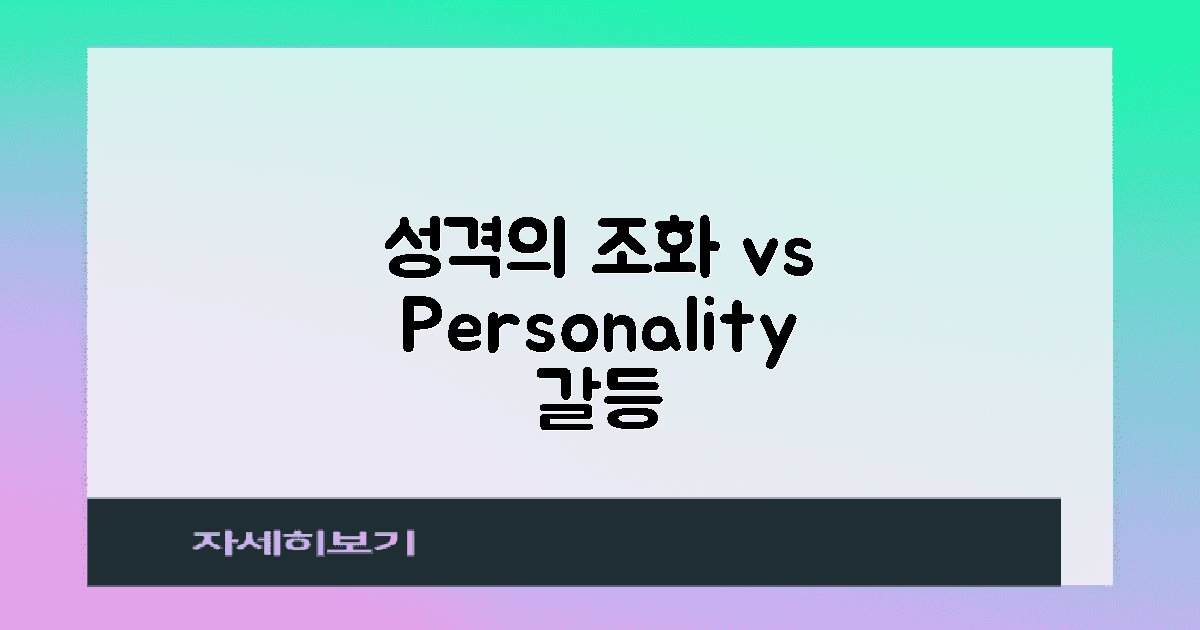 성격의 조화 vs Personality 갈등

자세히보기